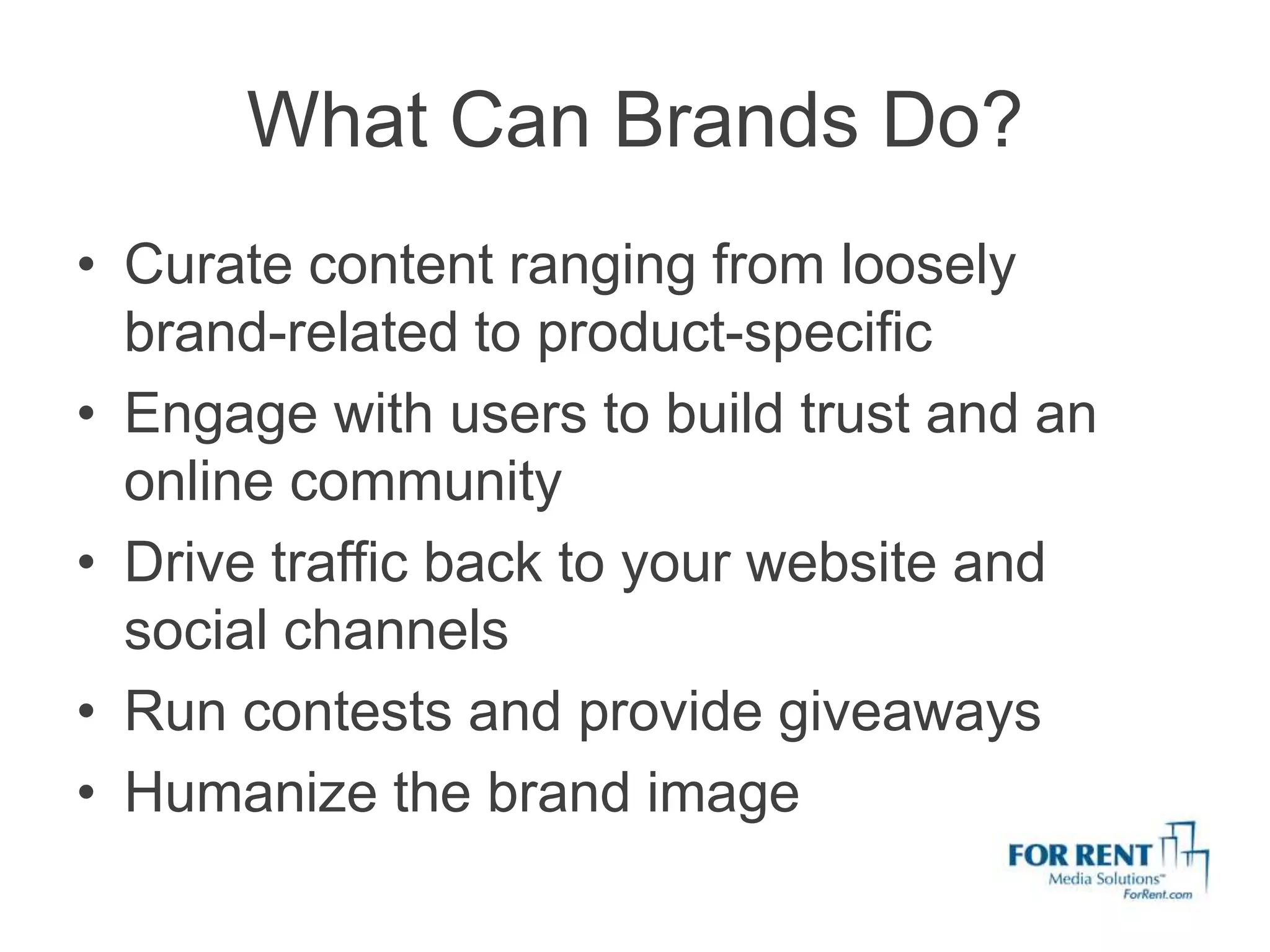 What Can Brands Do?

• Curate content ranging from loosely brand-related to product-specific
• Engage with users to build trust and an online community
• Drive traffic back to your website and social channels
• Run contests and provide giveaways
• Humanize the brand image

FOR RENT
Media Solutions™
ForRent.com